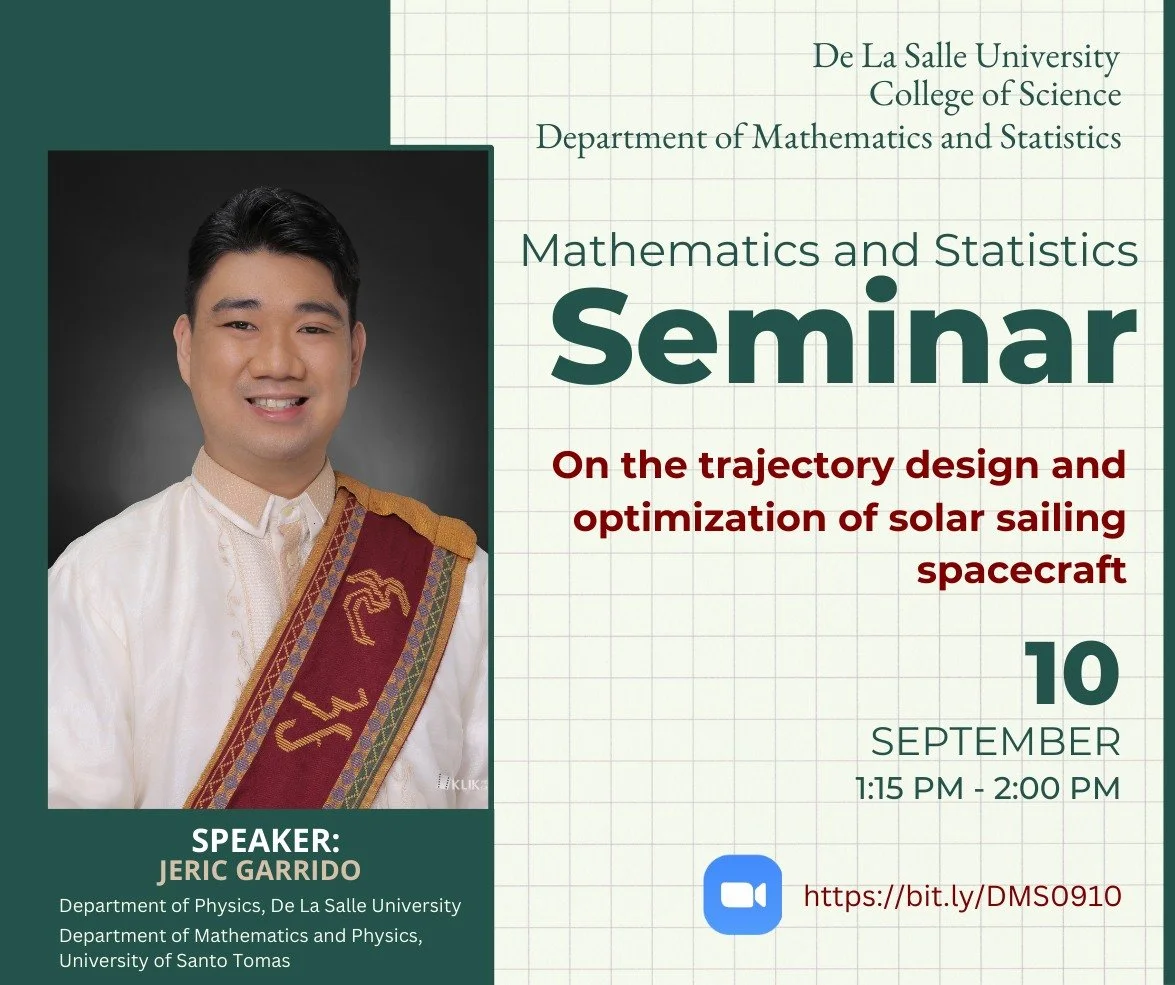 De La Salle University
College of Science
Department of Mathematics and Statistics

Mathematics and Statistics
Seminar

On the trajectory design and optimization of solar sailing spacecraft

10
SEPTEMBER
1:15 PM - 2:00 PM

https://bit.ly/DMS0910

KUK

SPEAKER:
JERIC GARRIDO
Department of Physics, De La Salle University
Department of Mathematics and Physics, University of Santo Tomas